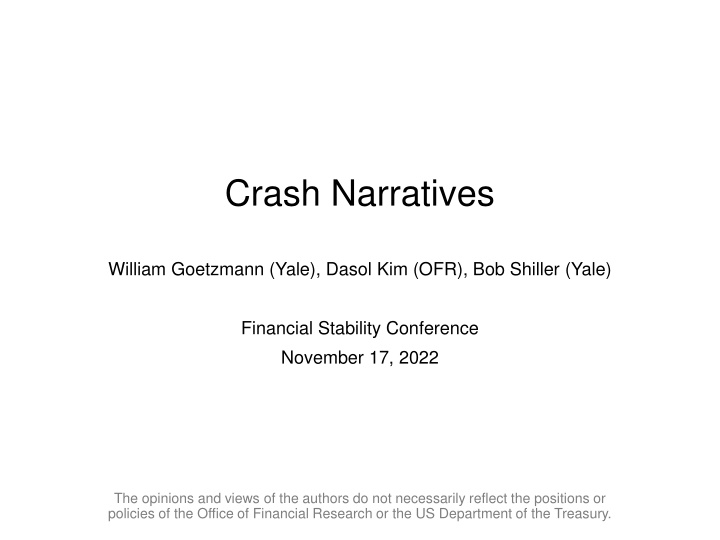 Crash Narratives

William Goetzmann (Yale), Dasol Kim (OFR), Bob Shiller (Yale)

Financial Stability Conference
November 17, 2022

The opinions and views of the authors do not necessarily reflect the positions or policies of the Office of Financial Research or the US Department of the Treasury.